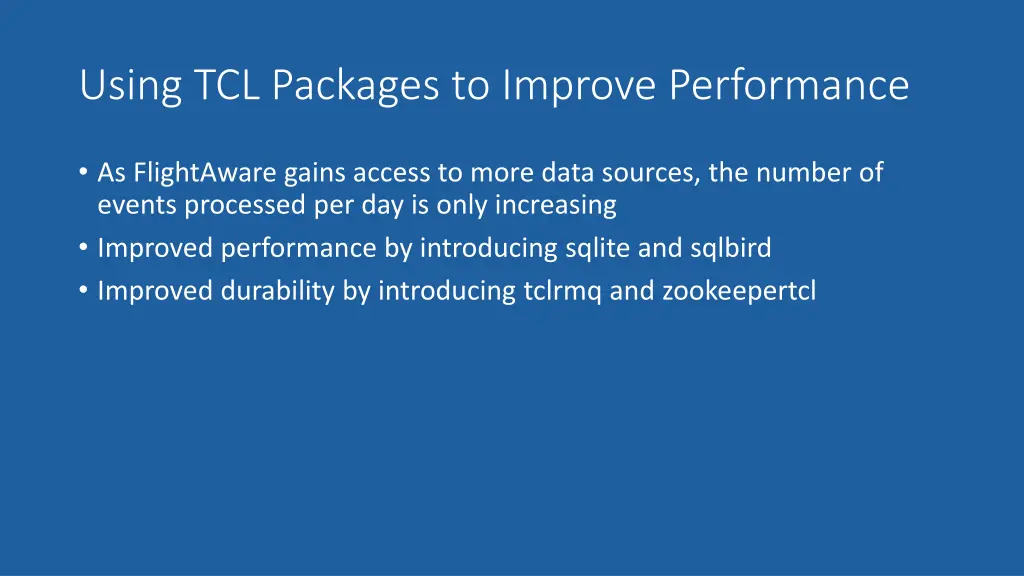 Using TCL Packages to Improve Performance

• As FlightAware gains access to more data sources, the number of events processed per day is only increasing
• Improved performance by introducing sqlite and sqlbird
• Improved durability by introducing tclrmq and zookeepertcl